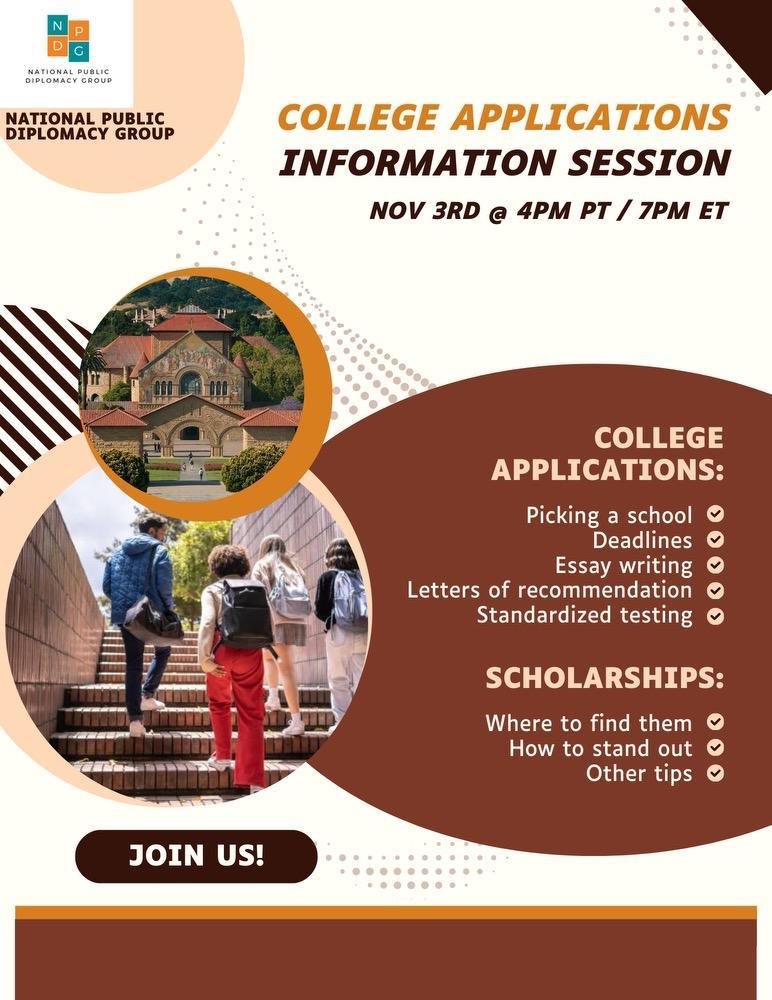 N P
D G
NATIONAL PUBLIC DIPLOMACY GROUP

NATIONAL PUBLIC DIPLOMACY GROUP

COLLEGE APPLICATIONS
INFORMATION SESSION

NOV 3RD @ 4PM PT / 7PM ET

COLLEGE APPLICATIONS:

Picking a school
Deadlines
Essay writing
Letters of recommendation
Standardized testing

SCHOLARSHIPS:

Where to find them
How to stand out
Other tips

JOIN US!